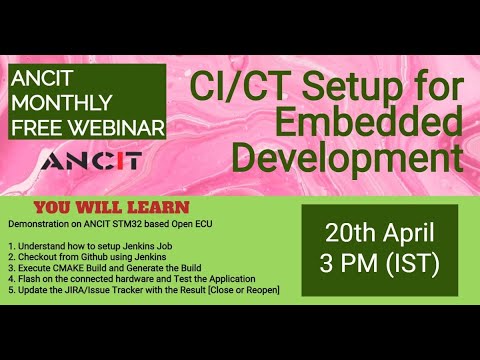 ANCIT MONTHLY FREE WEBINAR

ANCIT

CI/CT Setup for Embedded Development

YOU WILL LEARN

Demonstration on ANCIT STM32 based Open ECU

1. Understand how to setup Jenkins Job
2. Checkout from Github using Jenkins
3. Execute CMAKE Build and Generate the Build
4. Flash on the connected hardware and Test the Application
5. Update the JIRA/Issue Tracker with the Result [Close or Reopen]

20th April
3 PM (IST)